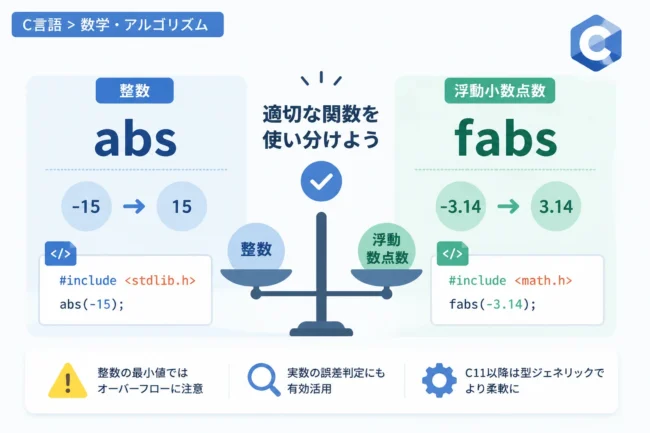 C言語 > 数学・アルゴリズム

C

整数

abs

-15 → 15

</>

#include <stdlib.h>
abs(-15);

適切な関数を使い分けよう

整数

浮動数点数

浮動小数点数

fabs

-3.14 → 3.14

</>

#include <math.h>
fabs(-3.14);

整数の最小値ではオーバーフローに注意

実数の誤差判定にも有効活用

C11以降は型ジェネリックでより柔軟に